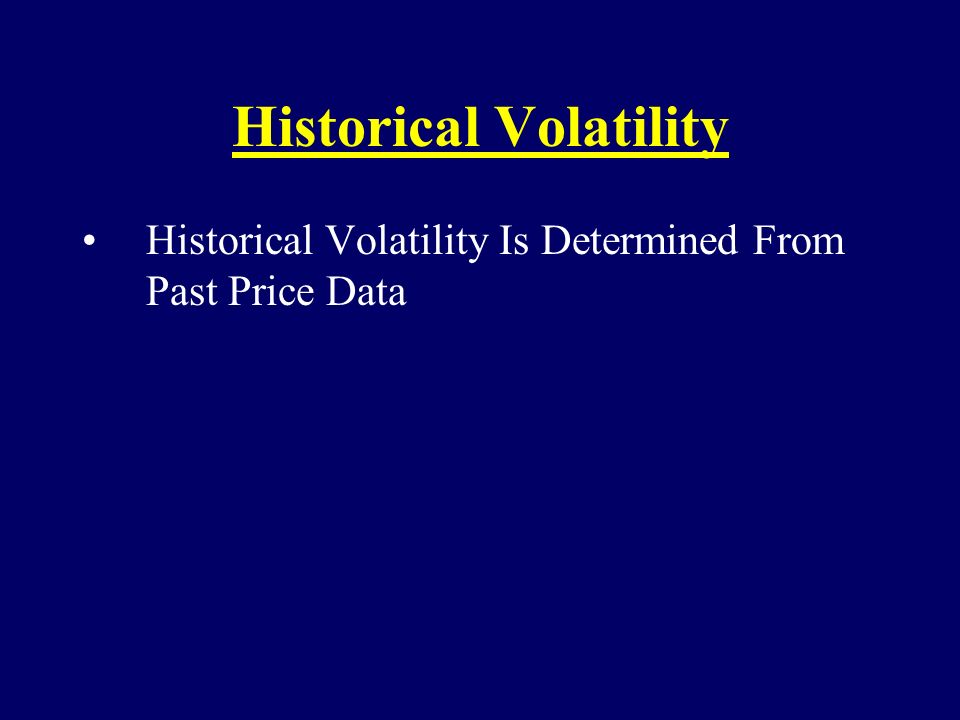 Historical Volatility

• Historical Volatility Is Determined From Past Price Data